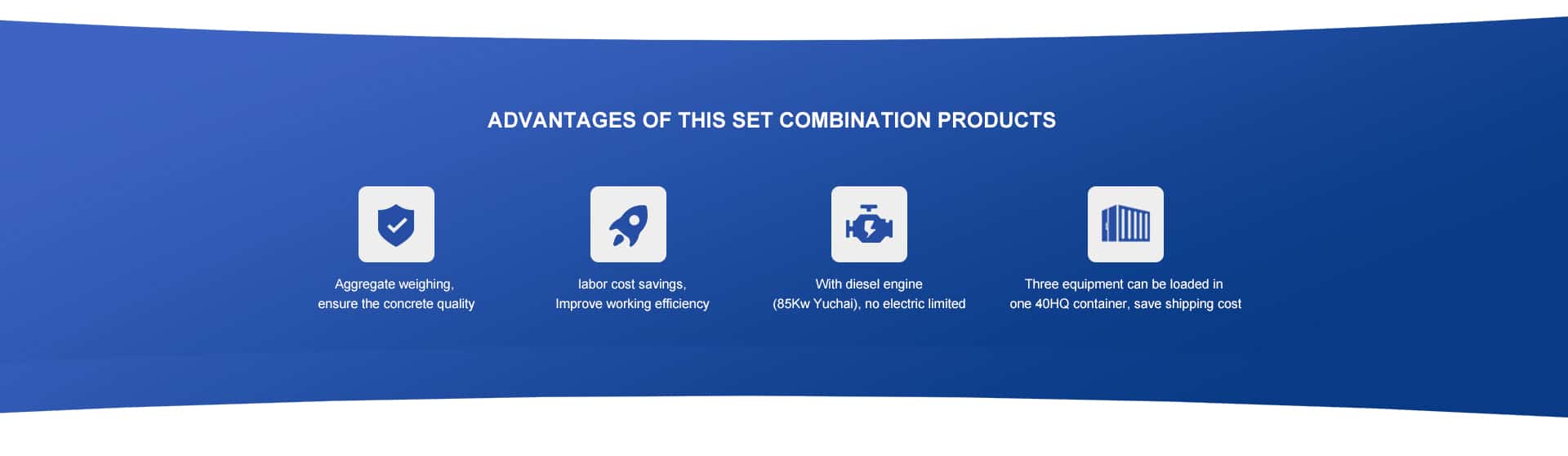 ADVANTAGES OF THIS SET COMBINATION PRODUCTS

Aggregate weighing,
ensure the concrete quality

labor cost savings,
Improve working efficiency

With diesel engine
(85Kw Yuchai), no electric limited

Three equipment can be loaded in
one 40HQ container, save shipping cost